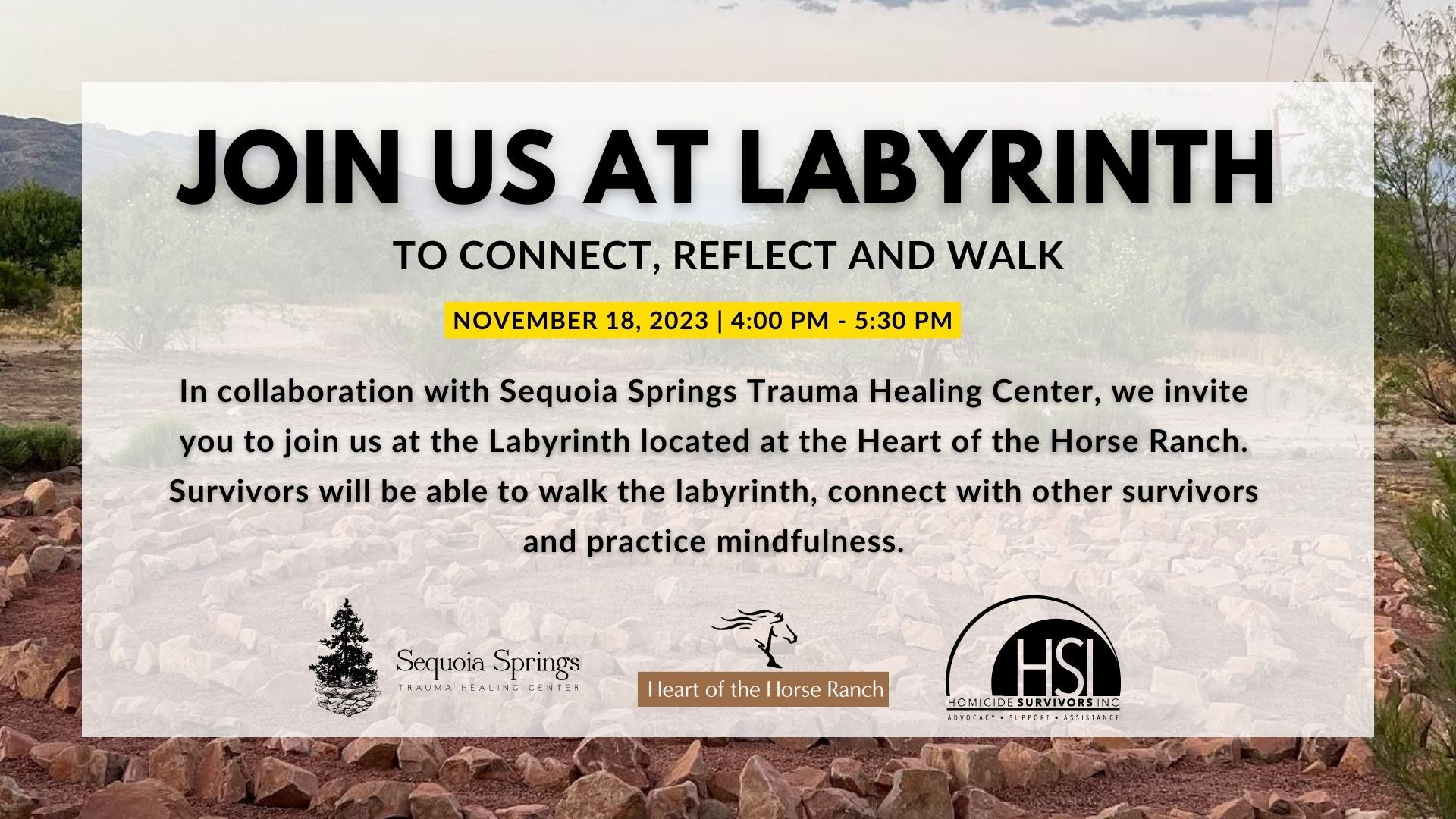 JOIN US AT LABYRINTH

TO CONNECT, REFLECT AND WALK

NOVEMBER 18, 2023 | 4:00 PM - 5:30 PM

In collaboration with Sequoia Springs Trauma Healing Center, we invite you to join us at the Labyrinth located at the Heart of the Horse Ranch. Survivors will be able to walk the labyrinth, connect with other survivors and practice mindfulness.

Sequoia Springs
TRAUMA HEALING CENTER

Heart of the Horse Ranch

HSI
HOMICIDE SURVIVORS INC
ADVOCACY • SUPPORT • ASSISTANCE